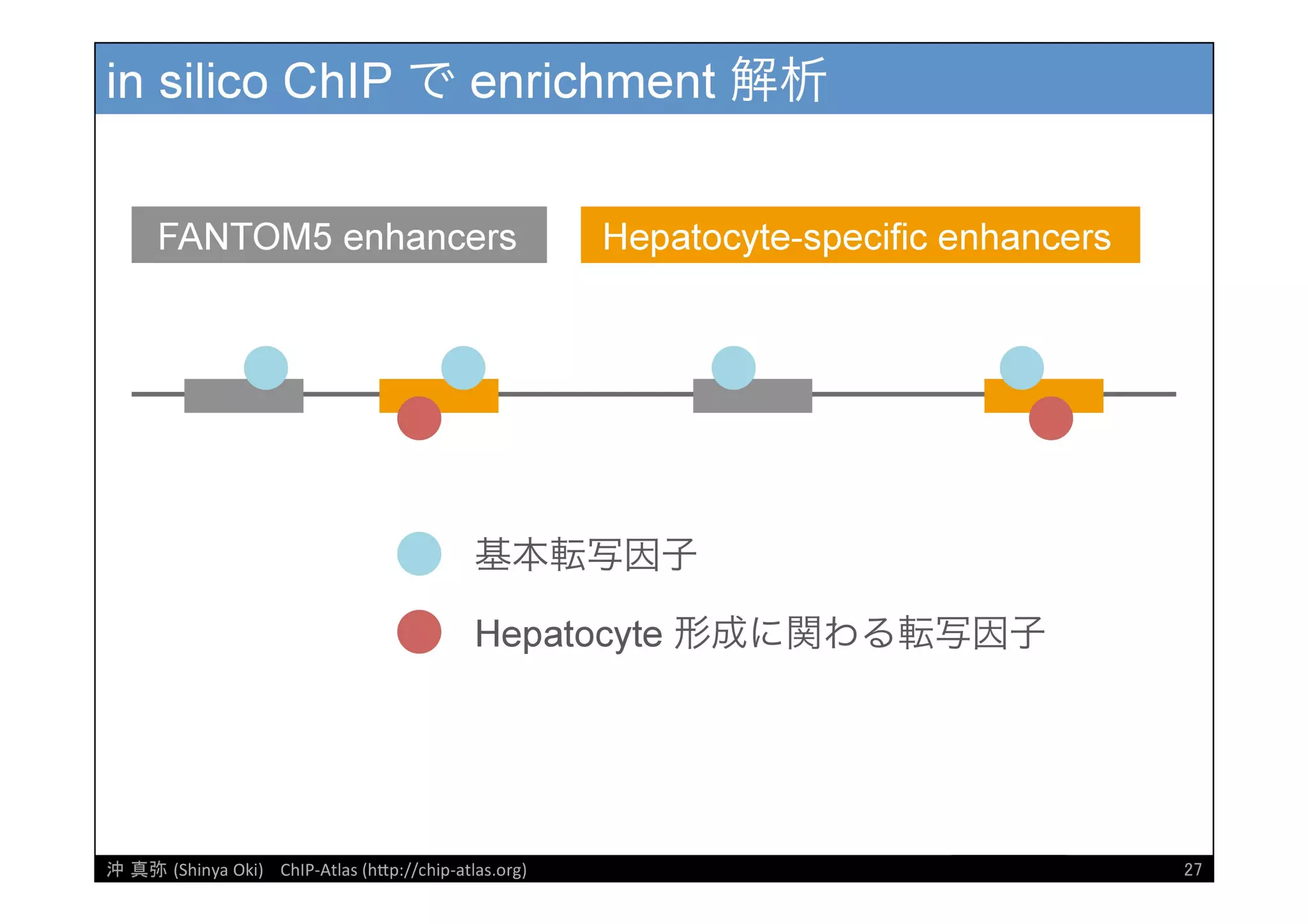 in silico ChIP で enrichment 解析

FANTOM5 enhancers

Hepatocyte-specific enhancers

基本転写因子

Hepatocyte 形成に関わる転写因子

沖 真弥 (Shinya Oki) ChIP-Atlas (http://chip-atlas.org)

27